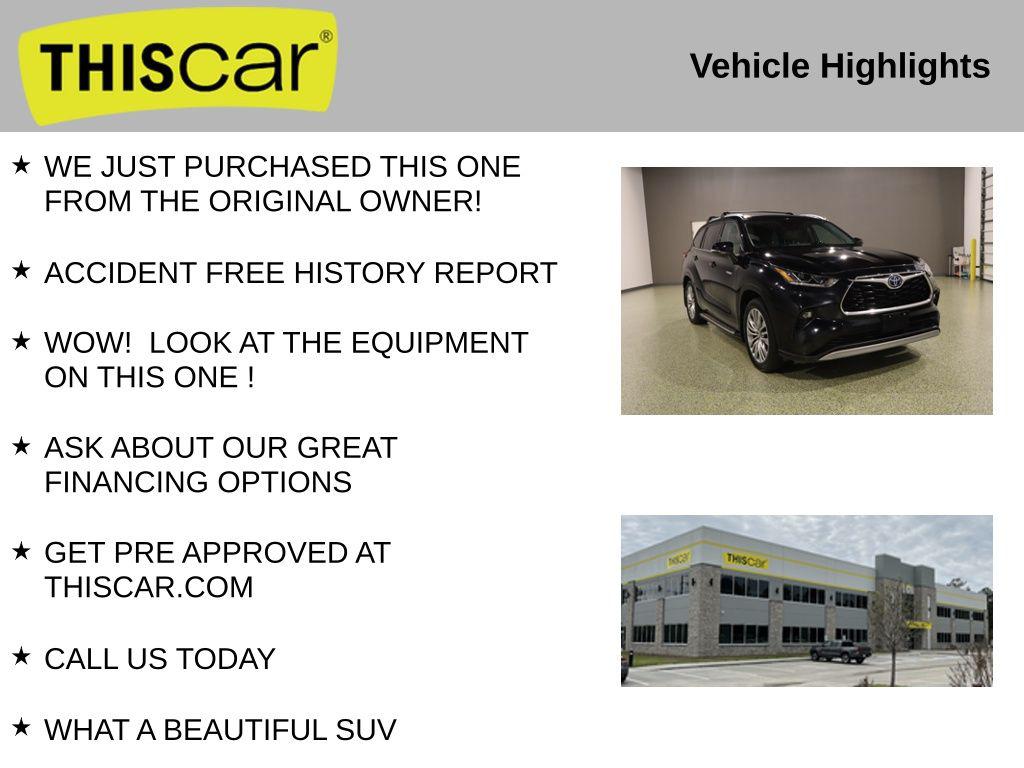 THIScar®

Vehicle Highlights

★ WE JUST PURCHASED THIS ONE FROM THE ORIGINAL OWNER!

★ ACCIDENT FREE HISTORY REPORT

★ WOW! LOOK AT THE EQUIPMENT ON THIS ONE !

★ ASK ABOUT OUR GREAT FINANCING OPTIONS

★ GET PRE APPROVED AT THISCAR.COM

★ CALL US TODAY

★ WHAT A BEAUTIFUL SUV

THIScar

THIScar